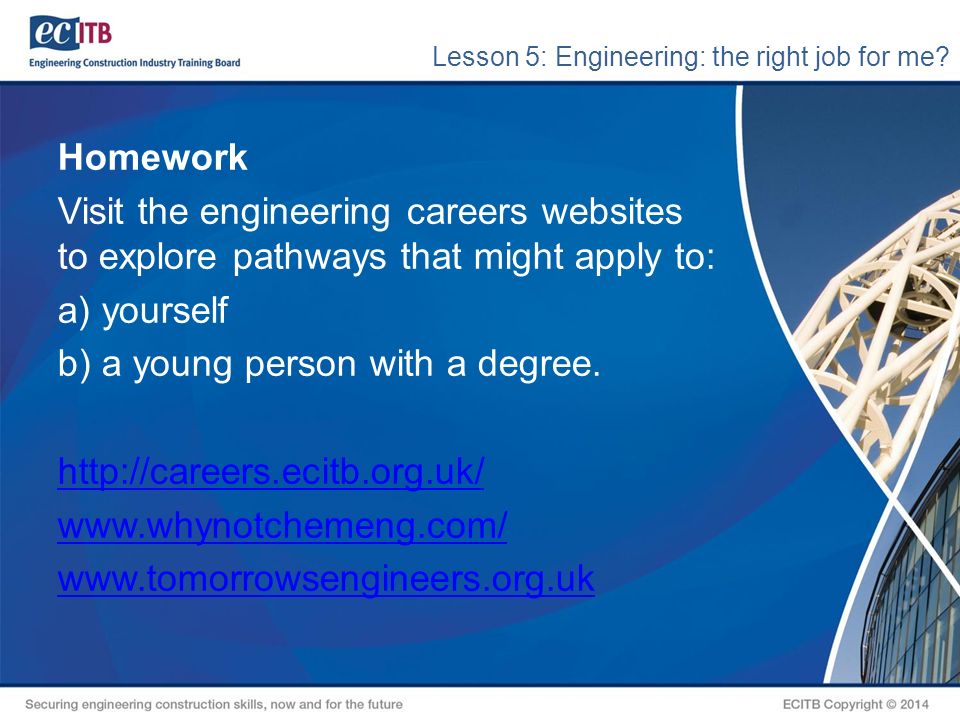 ecITB
Engineering Construction Industry Training Board

Lesson 5: Engineering: the right job for me?

Homework

Visit the engineering careers websites to explore pathways that might apply to:

a) yourself

b) a young person with a degree.

http://careers.ecitb.org.uk/

www.whynotchemeng.com/

www.tomorrowsengineers.org.uk

Securing engineering construction skills, now and for the future

ECITB Copyright © 2014